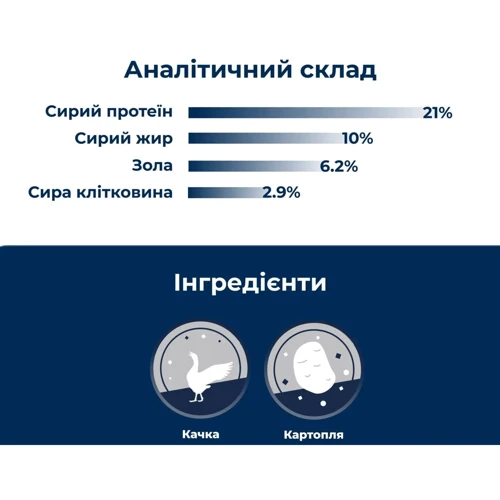 Аналітичний склад

Сирий протеїн 21%
Сирий жир 10%
Зола 6.2%
Сира клітковина 2.9%

Інгредієнти

Качка
Картопля